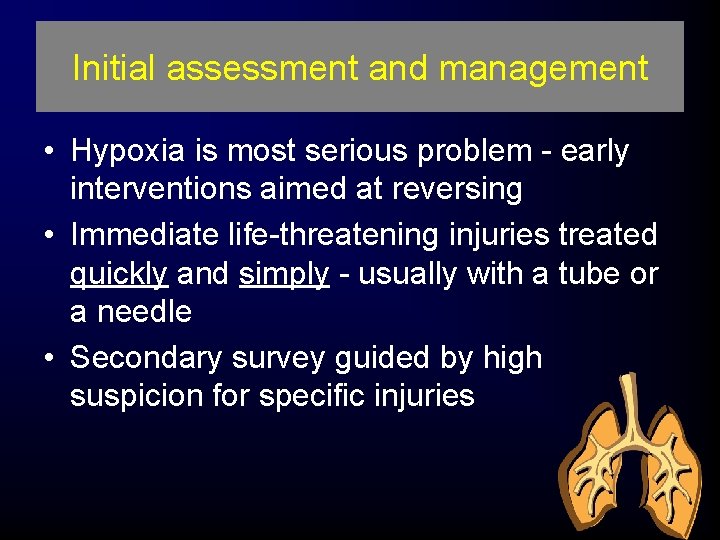 Initial assessment and management

• Hypoxia is most serious problem - early interventions aimed at reversing
• Immediate life-threatening injuries treated quickly and simply - usually with a tube or a needle
• Secondary survey guided by high suspicion for specific injuries